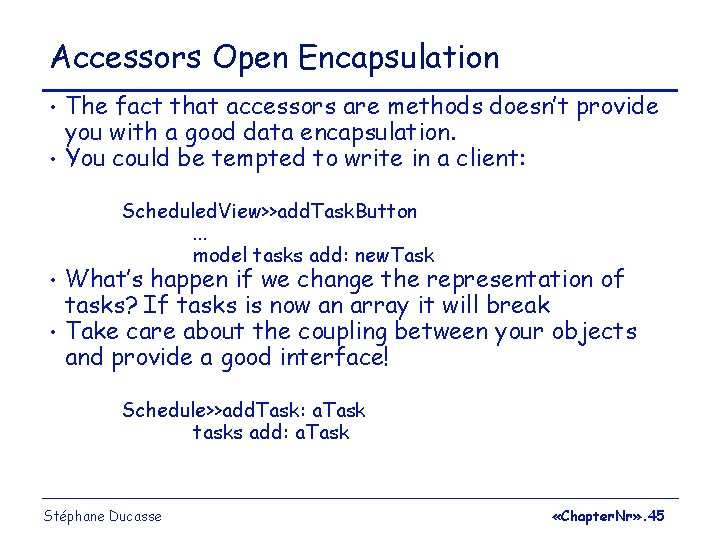 Accessors Open Encapsulation

• The fact that accessors are methods doesn't provide you with a good data encapsulation.
• You could be tempted to write in a client:

ScheduledView>>addTaskButton
...
model tasks add: newTask

• What's happen if we change the representation of tasks? If tasks is now an array it will break
• Take care about the coupling between your objects and provide a good interface!

Schedule>>addTask: aTask
tasks add: aTask

Stéphane Ducasse

«ChapterNr».45